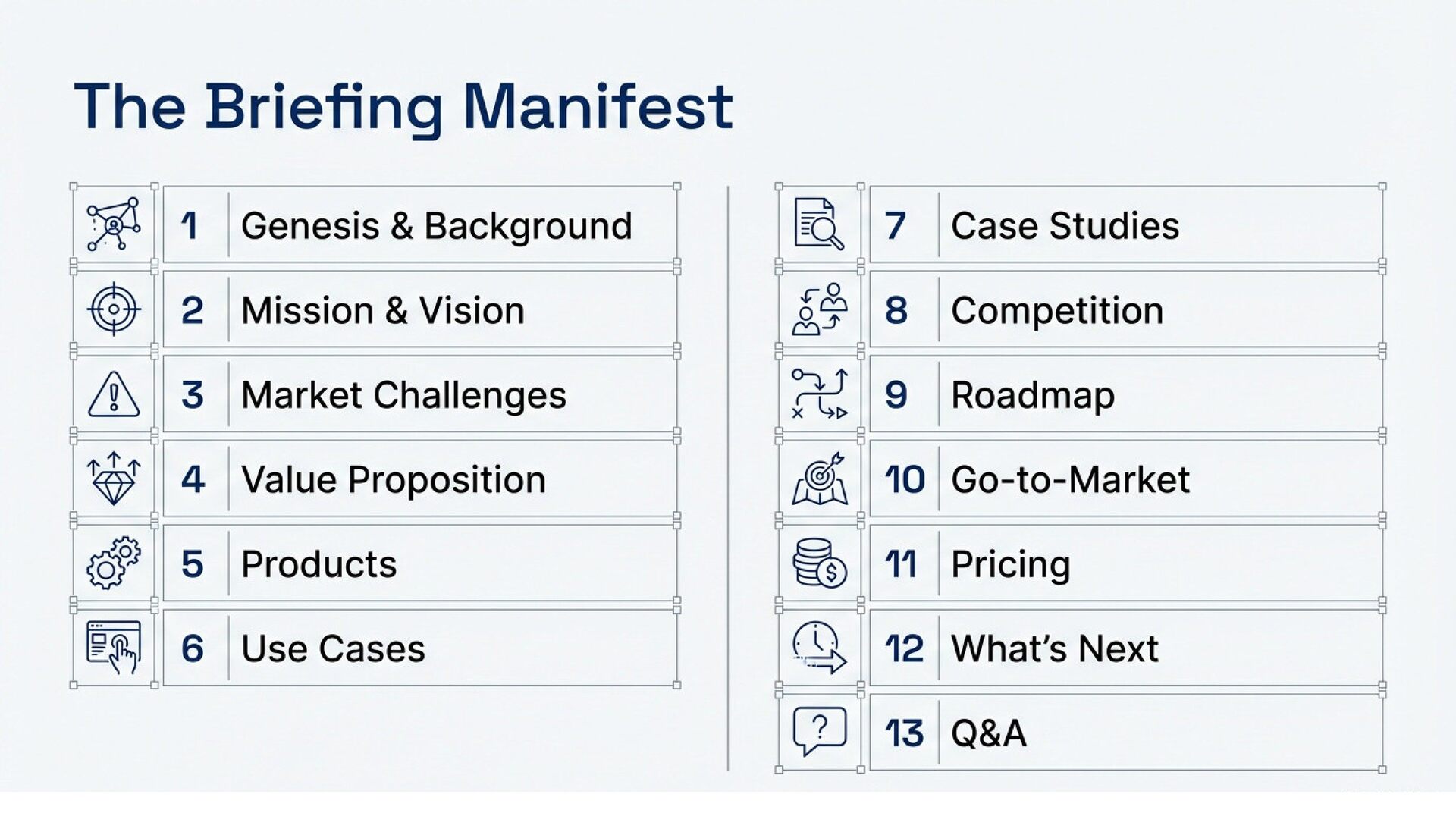 The Briefing Manifest

1 Genesis & Background

2 Mission & Vision

3 Market Challenges

4 Value Proposition

5 Products

6 Use Cases

7 Case Studies

8 Competition

9 Roadmap

10 Go-to-Market

11 Pricing

12 What's Next

13 Q&A